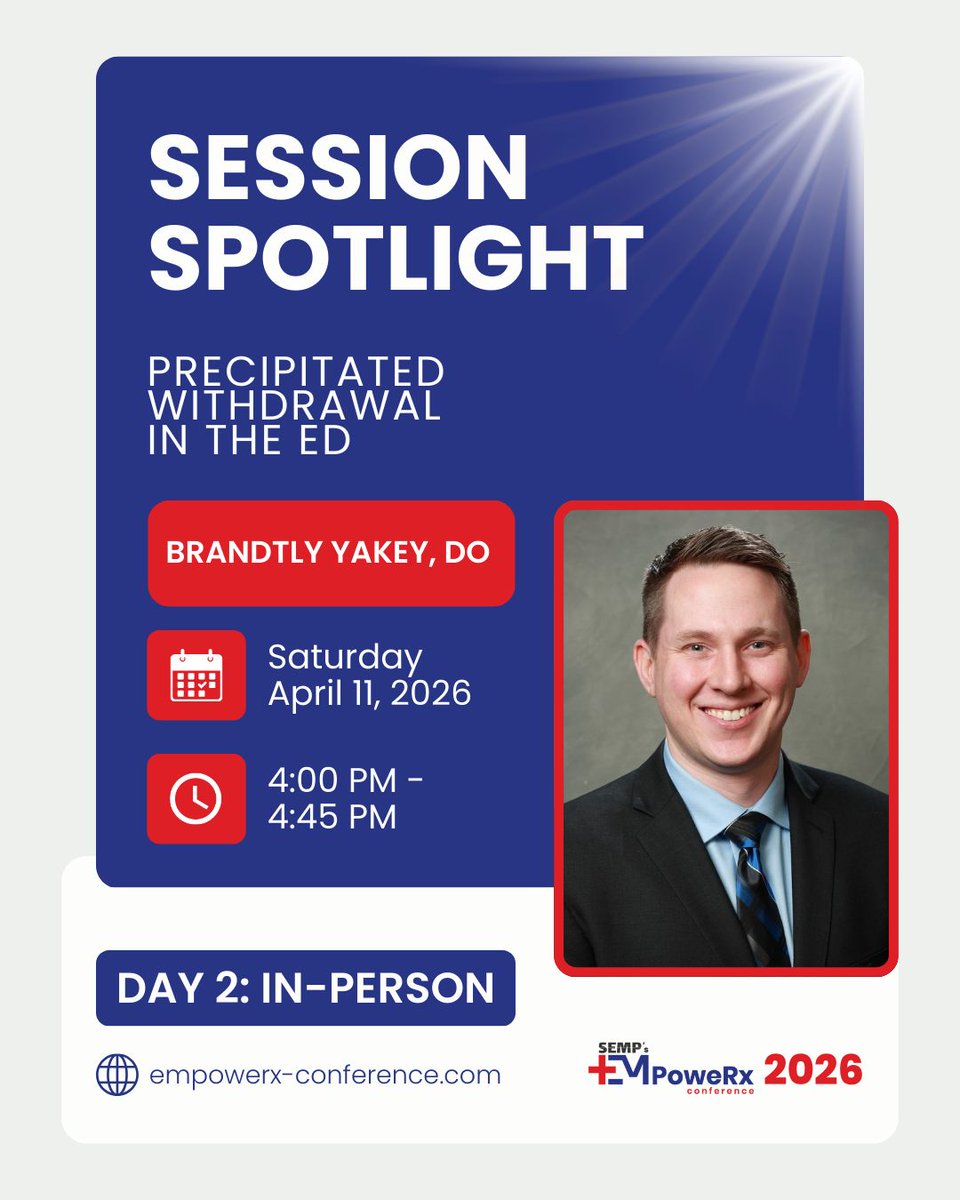 SESSION SPOTLIGHT

PRECIPITATED WITHDRAWAL IN THE ED

BRANDTLY YAKEY, DO

Saturday April 11, 2026

4:00 PM - 4:45 PM

DAY 2: IN-PERSON

empowerx-conference.com

SEMP's EMPoweRx conference 2026